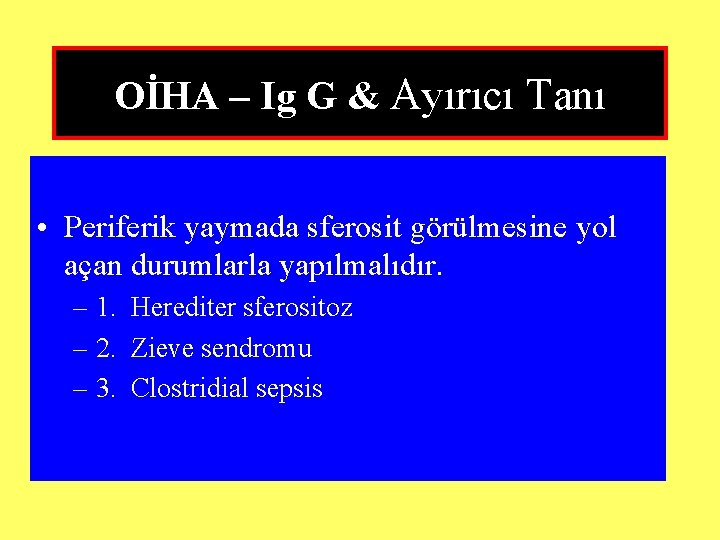 OİHA – Ig G & Ayırıcı Tanı

• Periferik yaymada sferosit görülmesine yol açan durumlarla yapılmalıdır.
– 1. Herediter sferositoz
– 2. Zieve sendromu
– 3. Clostridial sepsis